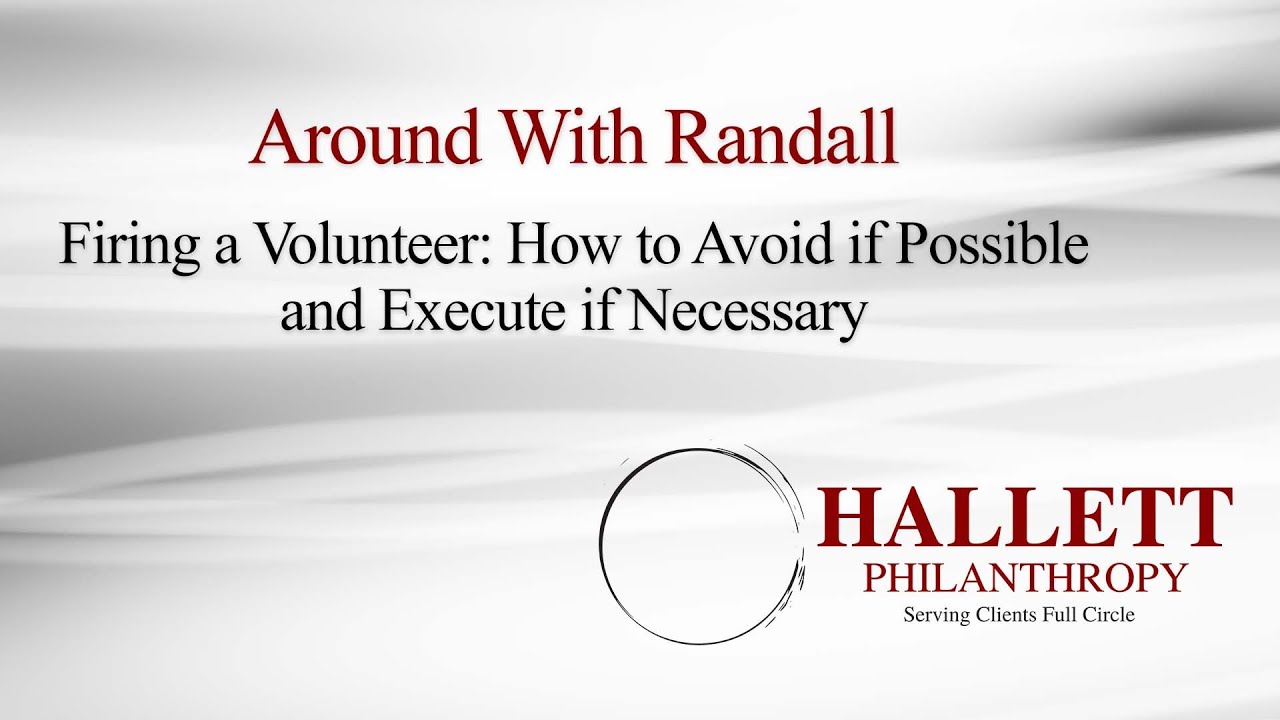 Around With Randall

Firing a Volunteer: How to Avoid if Possible and Execute if Necessary

HALLETT
PHILANTHROPY
Serving Clients Full Circle